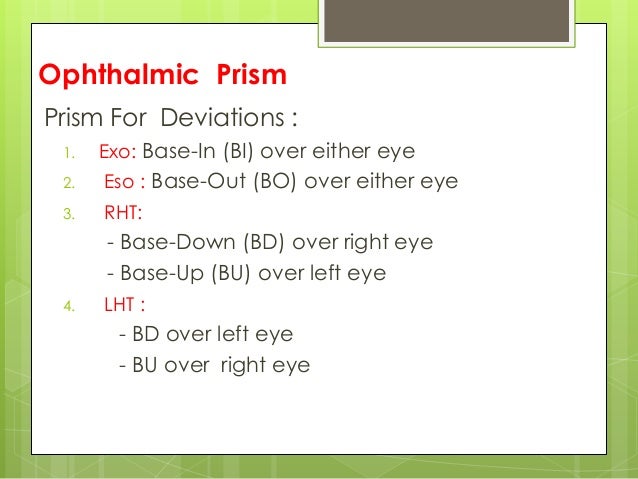 Ophthalmic Prism

Prism For Deviations :

1. Exo: Base-In (BI) over either eye
2. Eso : Base-Out (BO) over either eye
3. RHT:
- Base-Down (BD) over right eye
- Base-Up (BU) over left eye
4. LHT :
- BD over left eye
- BU over right eye